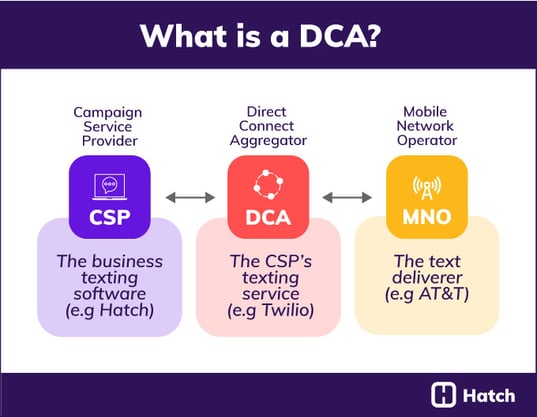 What is a DCA?

Campaign Service Provider

CSP

The business texting software (e.g Hatch)

Direct Connect Aggregator

DCA

The CSP's texting service (e.g Twilio)

Mobile Network Operator

MNO

The text deliverer (e.g AT&T)

Hatch